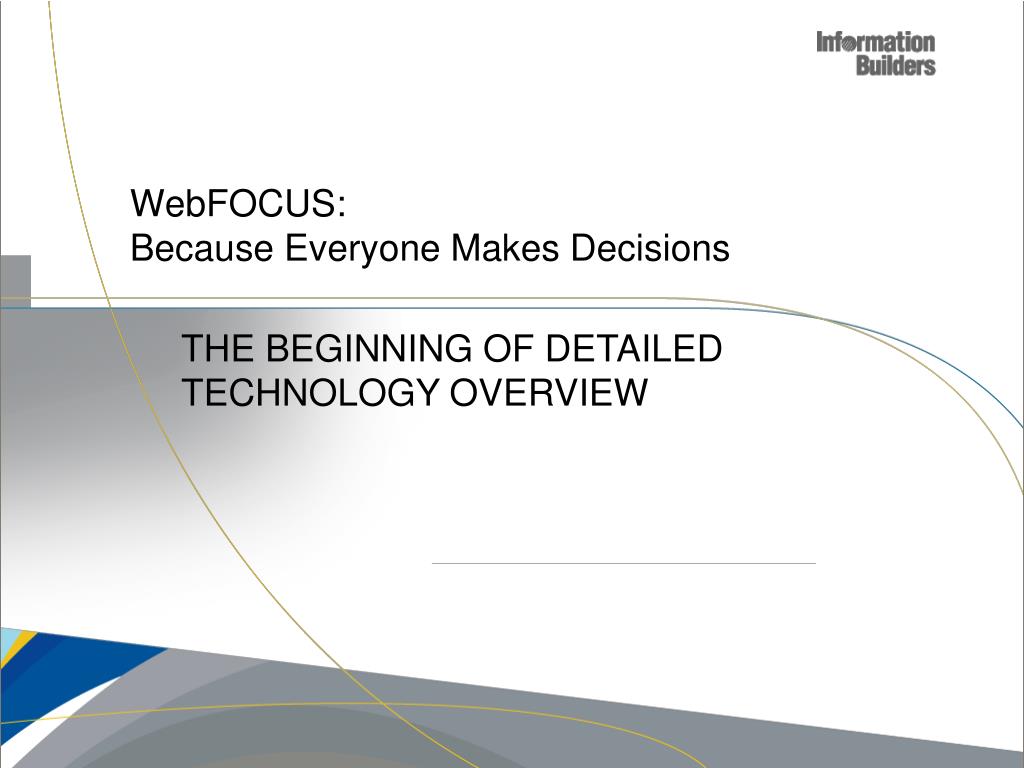 Information Builders

WebFOCUS:
Because Everyone Makes Decisions

THE BEGINNING OF DETAILED TECHNOLOGY OVERVIEW